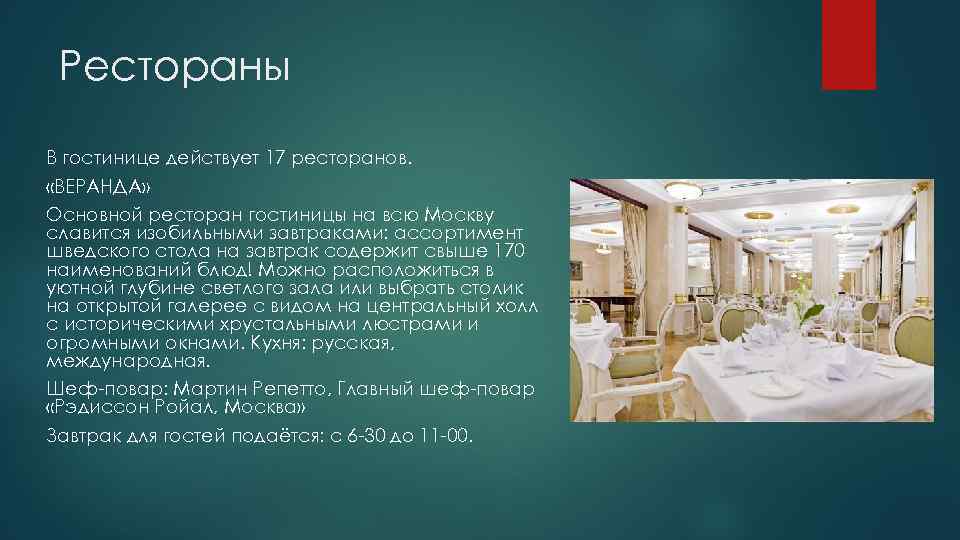 Рестораны

В гостинице действует 17 ресторанов.

«ВЕРАНДА»

Основной ресторан гостиницы на всю Москву славится изобильными завтраками: ассортимент шведского стола на завтрак содержит свыше 170 наименований блюд! Можно расположиться в уютной глубине светлого зала или выбрать столик на открытой галерее с видом на центральный холл с историческими хрустальными люстрами и огромными окнами. Кухня: русская, международная.

Шеф-повар: Мартин Репетто, Главный шеф-повар «Рэдиссон Ройал, Москва»

Завтрак для гостей подаётся: с 6-30 до 11-00.